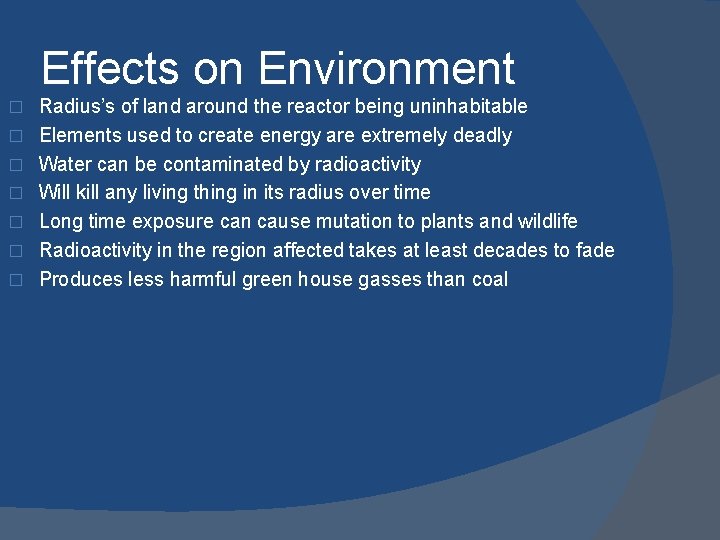 Effects on Environment

□ Radius's of land around the reactor being uninhabitable
□ Elements used to create energy are extremely deadly
□ Water can be contaminated by radioactivity
□ Will kill any living thing in its radius over time
□ Long time exposure can cause mutation to plants and wildlife
□ Radioactivity in the region affected takes at least decades to fade
□ Produces less harmful green house gasses than coal